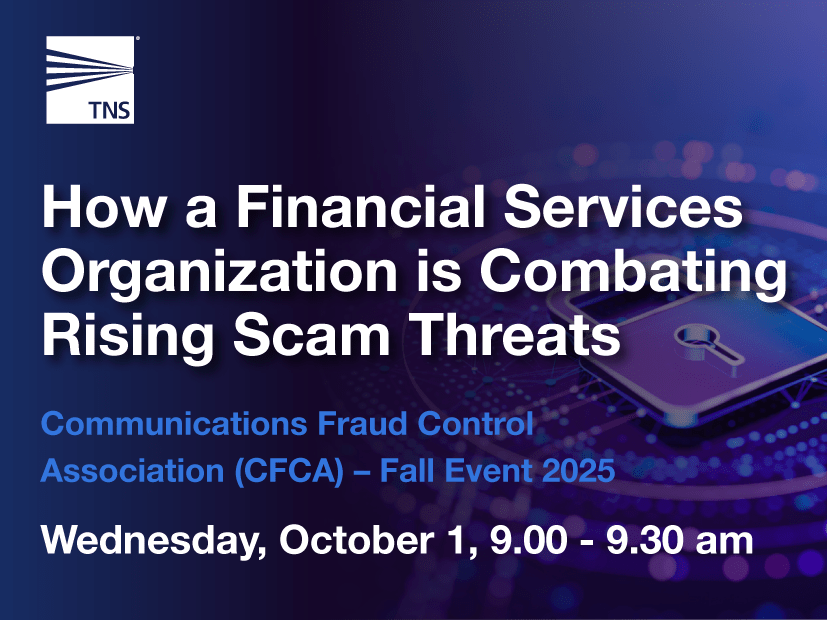 TNS

How a Financial Services Organization is Combating Rising Scam Threats

Communications Fraud Control Association (CFCA) – Fall Event 2025

Wednesday, October 1, 9.00 - 9.30 am